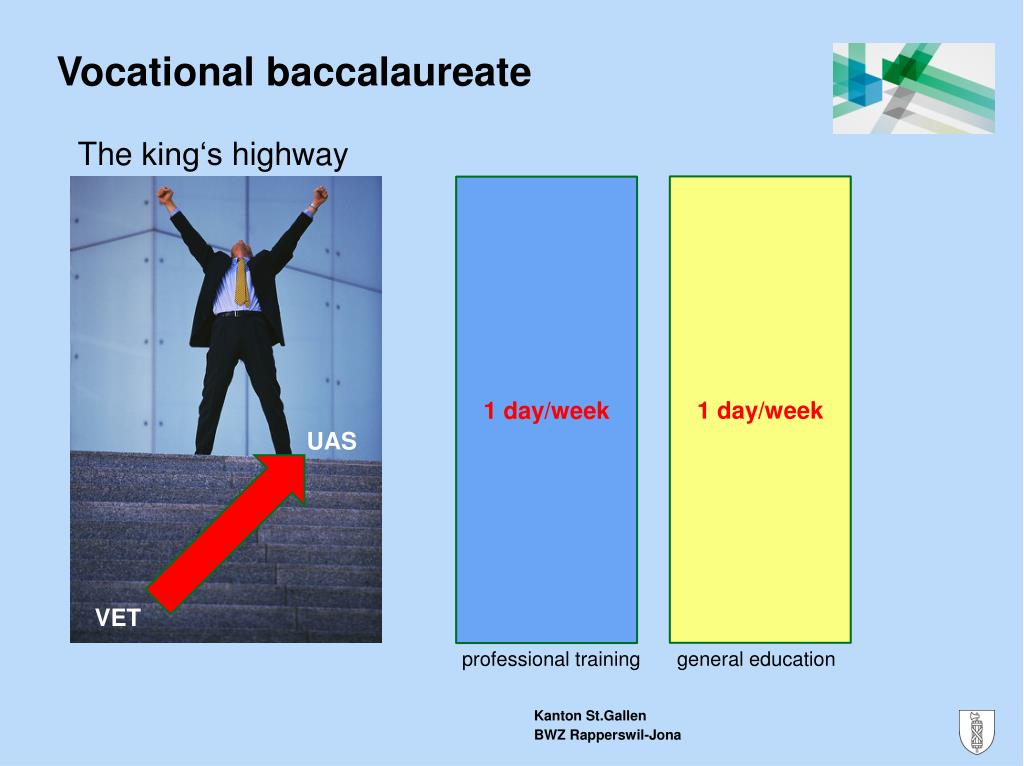 Vocational baccalaureate

The king‘s highway

UAS

VET

1 day/week

1 day/week

professional training

general education

Kanton St.Gallen
BWZ Rapperswil-Jona